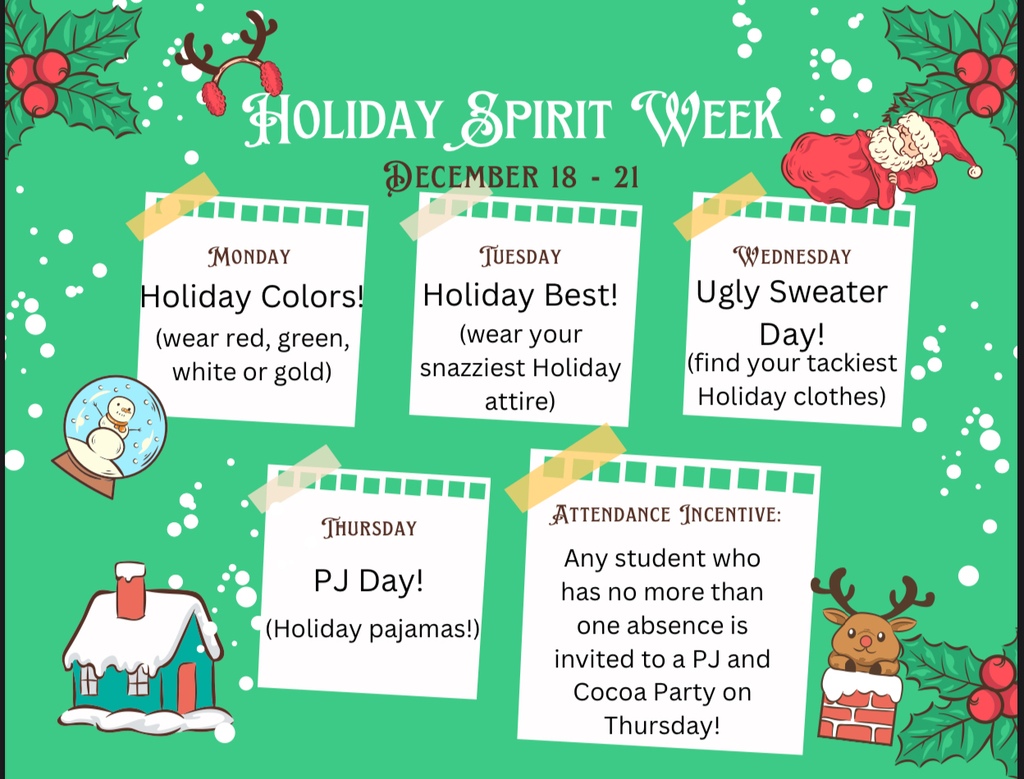 HOLIDAY SPIRIT WEEK

DECEMBER 18 - 21

MONDAY
Holiday Colors!
(wear red, green, white or gold)

TUESDAY
Holiday Best!
(wear your snazziest Holiday attire)

WEDNESDAY
Ugly Sweater Day!
(find your tackiest Holiday clothes)

THURSDAY
PJ Day!
(Holiday pajamas!)

ATTENDANCE INCENTIVE:
Any student who has no more than one absence is invited to a PJ and Cocoa Party on Thursday!